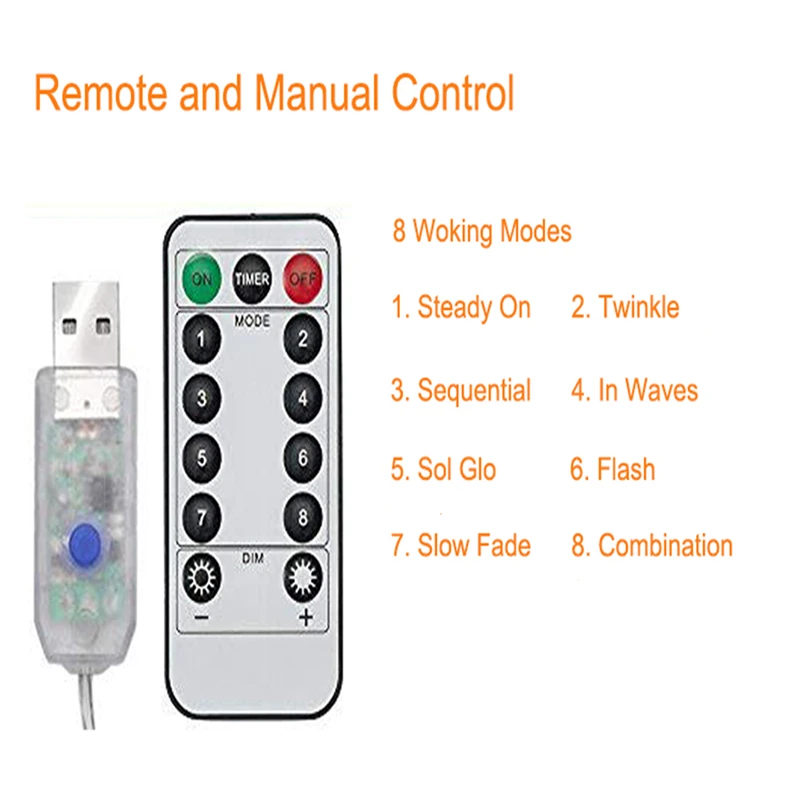 Remote and Manual Control

ON TIMER OFF

MODE

1 2

3 4

5 6

7 8

DIM

− +

8 Woking Modes

1. Steady On 2. Twinkle

3. Sequential 4. In Waves

5. Sol Glo 6. Flash

7. Slow Fade 8. Combination